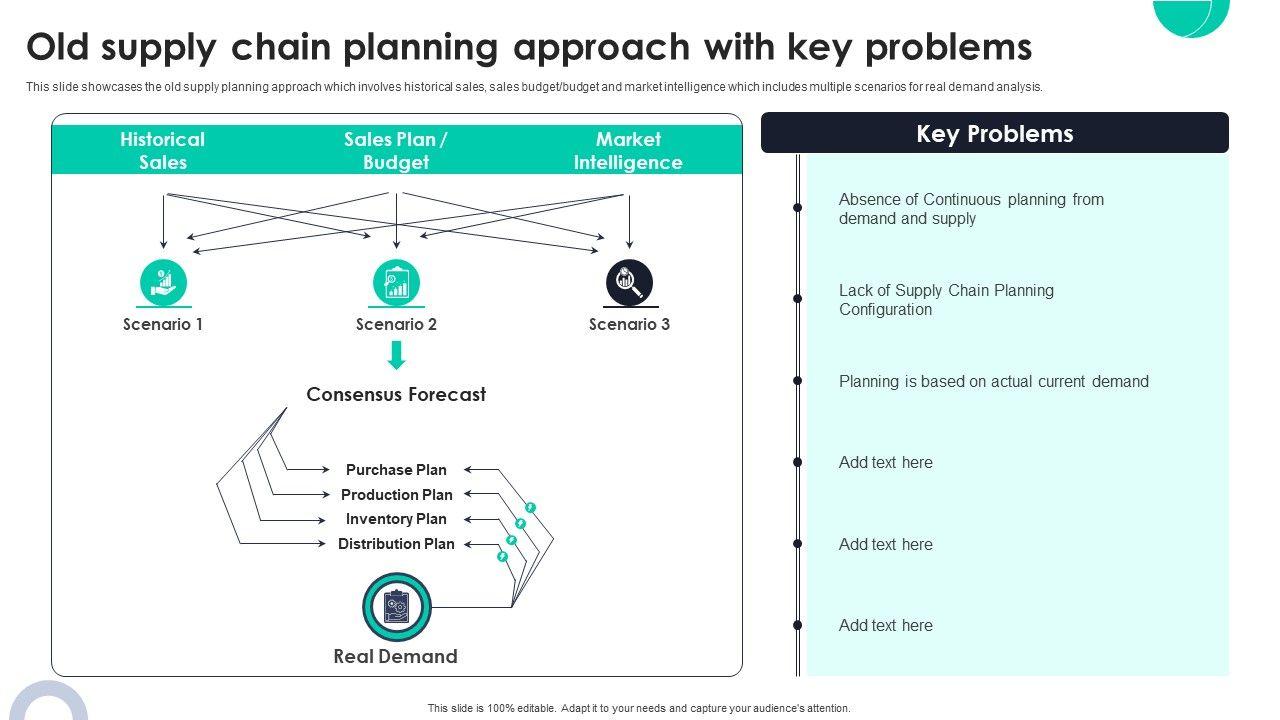 Old supply chain planning approach with key problems

This slide showcases the old supply planning approach which involves historical sales, sales budget/budget and market intelligence which includes multiple scenarios for real demand analysis.

Historical Sales

Sales Plan / Budget

Market Intelligence

Scenario 1

Scenario 2

Scenario 3

Consensus Forecast

Purchase Plan

Production Plan

Inventory Plan

Distribution Plan

Real Demand

Key Problems

Absence of Continuous planning from demand and supply

Lack of Supply Chain Planning Configuration

Planning is based on actual current demand

Add text here

Add text here

Add text here

This slide is 100% editable. Adapt it to your needs and capture your audience's attention.